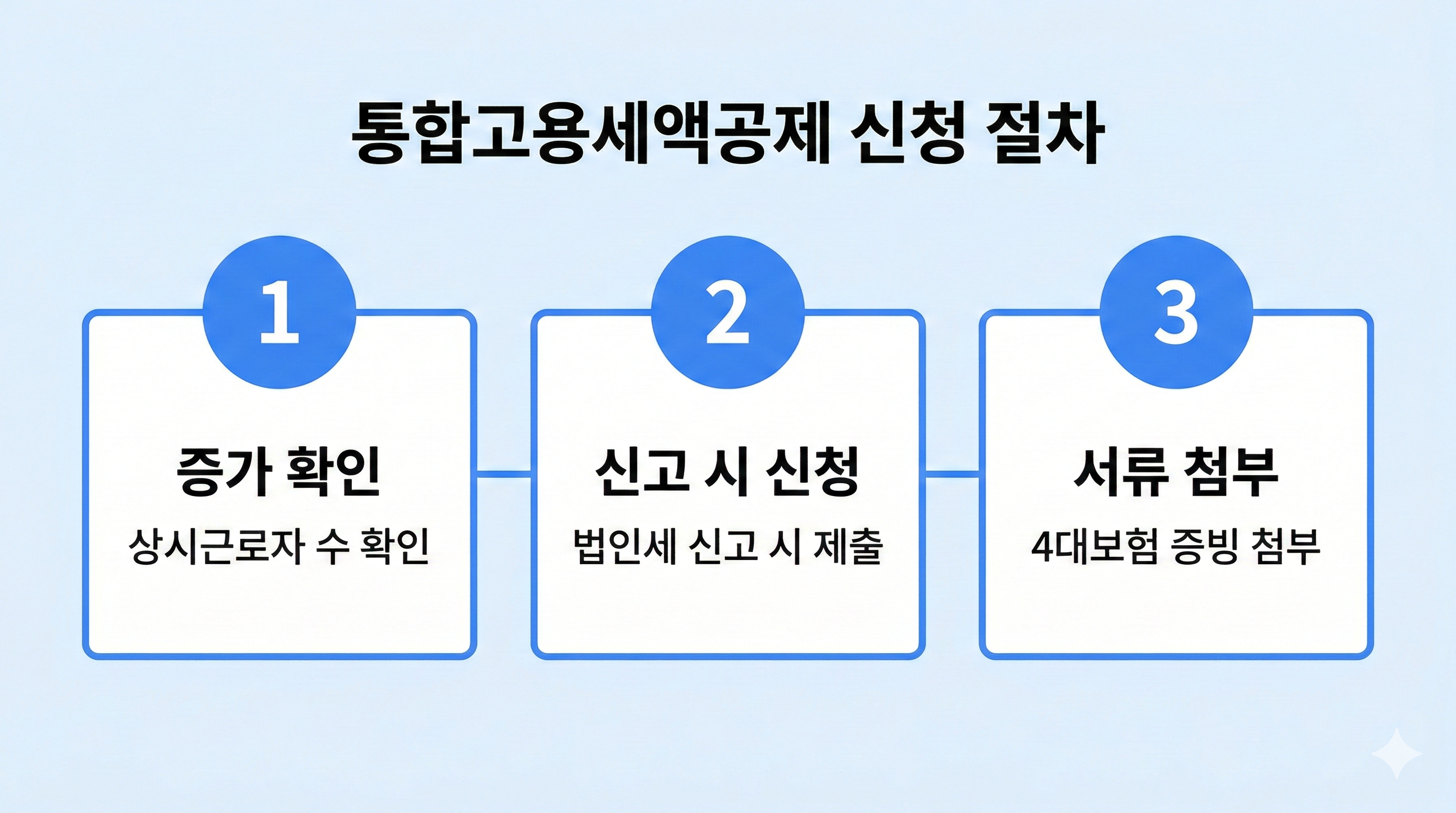 통합고용세액공제 신청 절차

1
증가 확인
상시근로자 수 확인

2
신고 시 신청
법인세 신고 시 제출

3
서류 첨부
4대보험 증빙 첨부